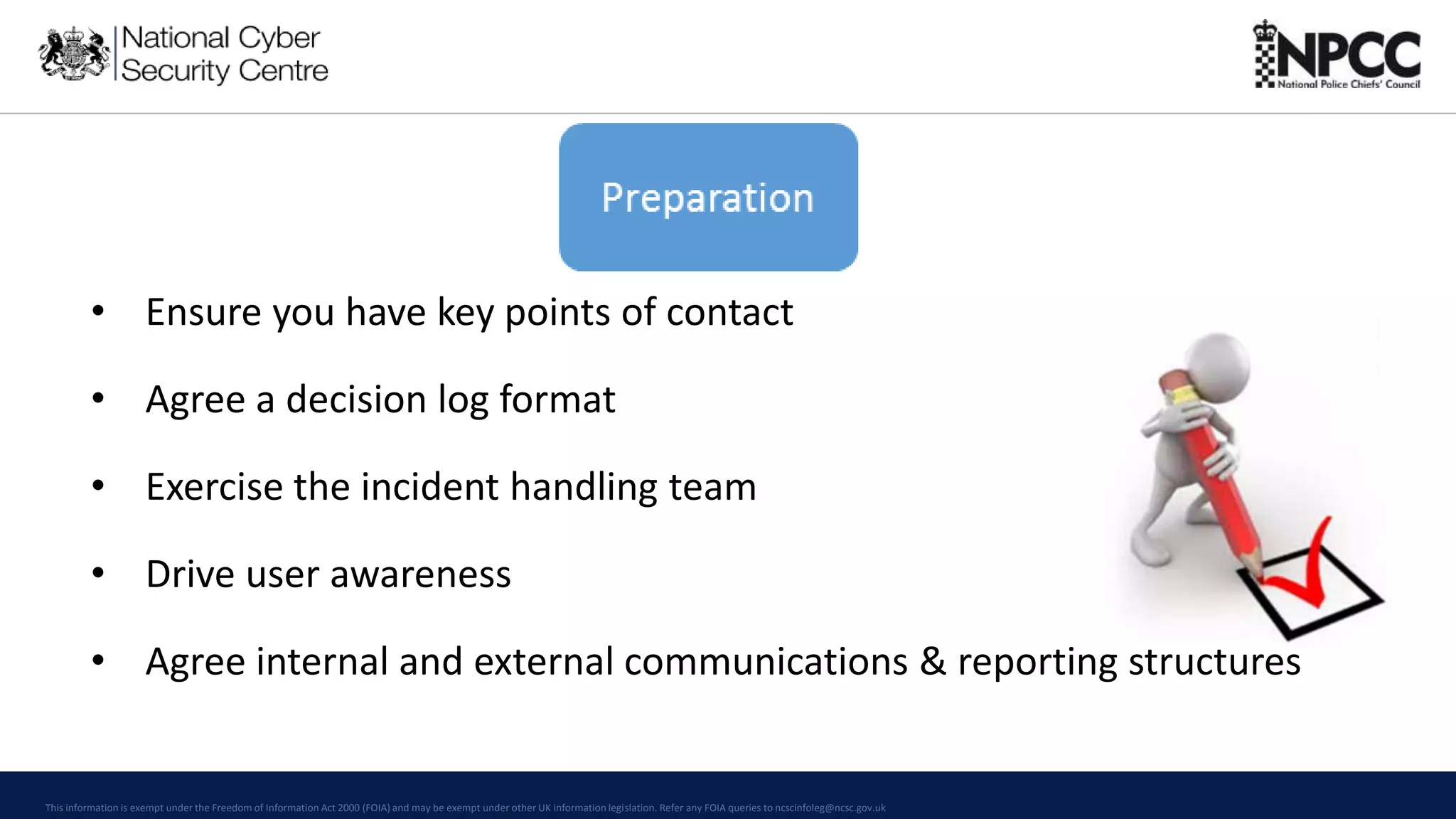 National Cyber Security Centre

NPCC
National Police Chiefs' Council

Preparation

• Ensure you have key points of contact

• Agree a decision log format

• Exercise the incident handling team

• Drive user awareness

• Agree internal and external communications & reporting structures

This information is exempt under the Freedom of Information Act 2000 (FOIA) and may be exempt under other UK information legislation. Refer any FOIA queries to ncscinfoleg@ncsc.gov.uk